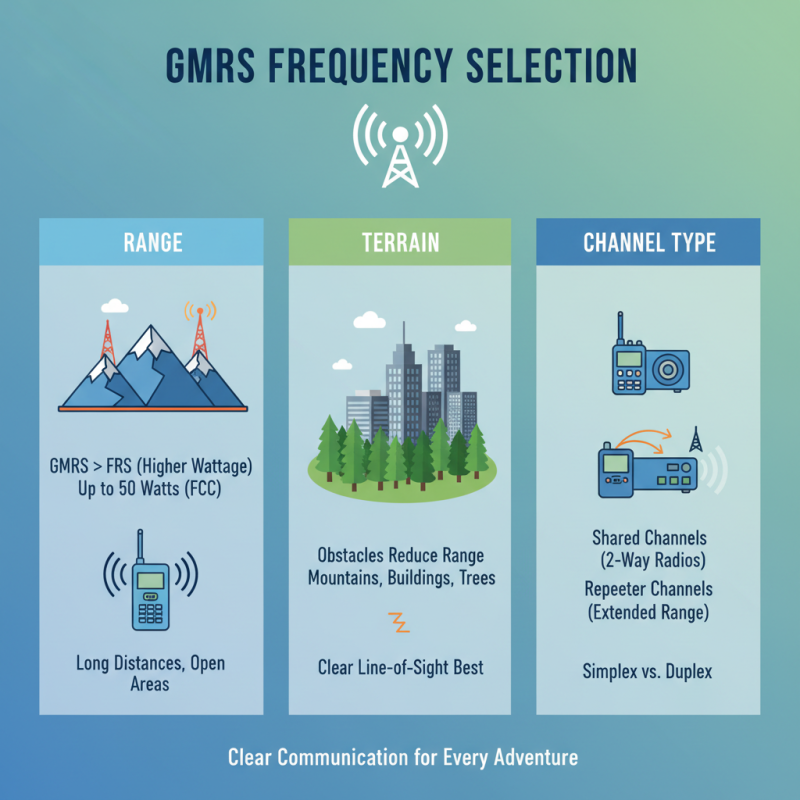 GMRS FREQUENCY SELECTION

RANGE

GMRS > FRS (Higher Wattage)
Up to 50 Watts (FCC)

Long Distances, Open Areas

TERRAIN

Obstacles Reduce Range
Mountains, Buildings, Trees

Clear Line-of-Sight Best

CHANNEL TYPE

Shared Channels (2-Way Radios)
Repeeter Channels (Extended Range)

Simplex vs. Duplex

Clear Communication for Every Adventure